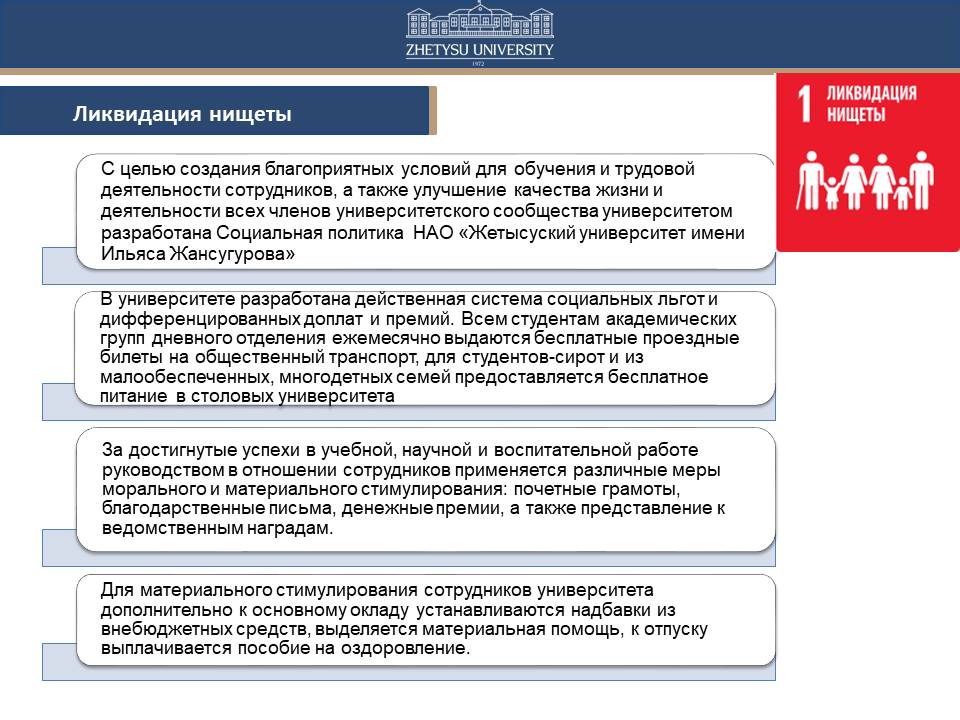 ZHETYSU UNIVERSITY
1972

Ликвидация нищеты

1 ЛИКВИДАЦИЯ НИЩЕТЫ

С целью создания благоприятных условий для обучения и трудовой деятельности сотрудников, а также улучшение качества жизни и деятельности всех членов университетского сообщества университетом разработана Социальная политика НАО «Жетысуский университет имени Ильяса Жансугурова»

В университете разработана действенная система социальных льгот и дифференцированных доплат и премий. Всем студентам академических групп дневного отделения ежемесячно выдаются бесплатные проездные билеты на общественный транспорт, для студентов-сирот и из малообеспеченных, многодетных семей предоставляется бесплатное питание в столовых университета

За достигнутые успехи в учебной, научной и воспитательной работе руководством в отношении сотрудников применяется различные меры морального и материального стимулирования: почетные грамоты, благодарственные письма, денежные премии, а также представление к ведомственным наградам.

Для материального стимулирования сотрудников университета дополнительно к основному окладу устанавливаются надбавки из внебюджетных средств, выделяется материальная помощь, к отпуску выплачивается пособие на оздоровление.